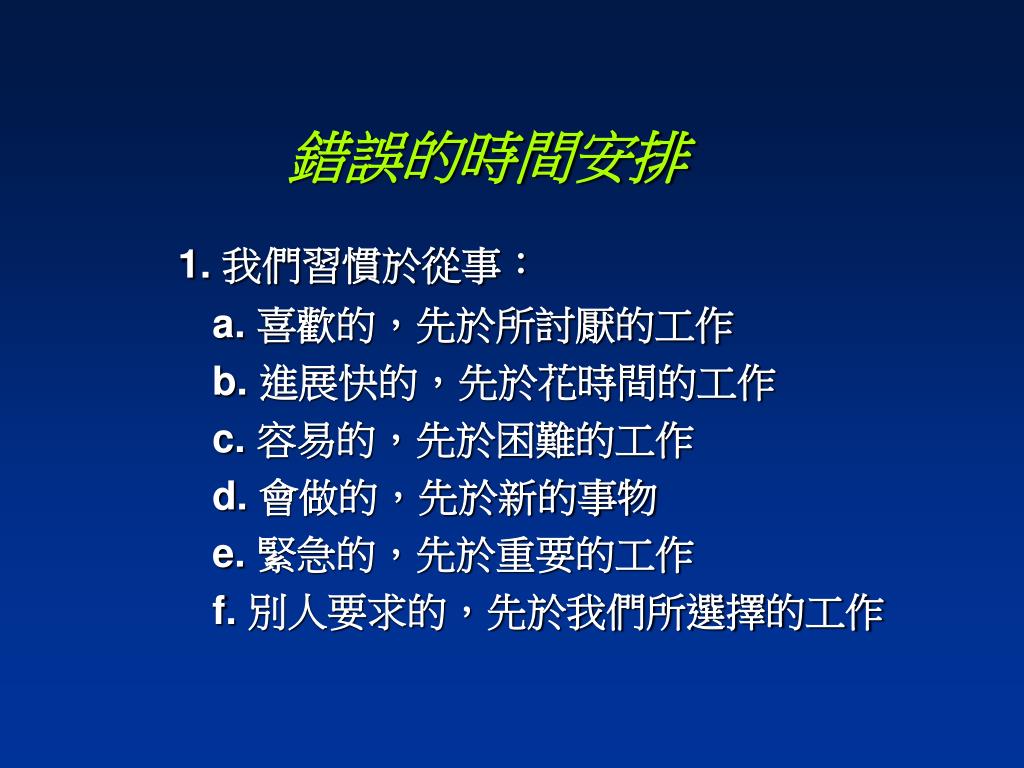 錯誤的時間安排

1. 我們習慣於從事：

a. 喜歡的，先於所討厭的工作

b. 進展快的，先於花時間的工作

c. 容易的，先於困難的工作

d. 會做的，先於新的事物

e. 緊急的，先於重要的工作

f. 別人要求的，先於我們所選擇的工作